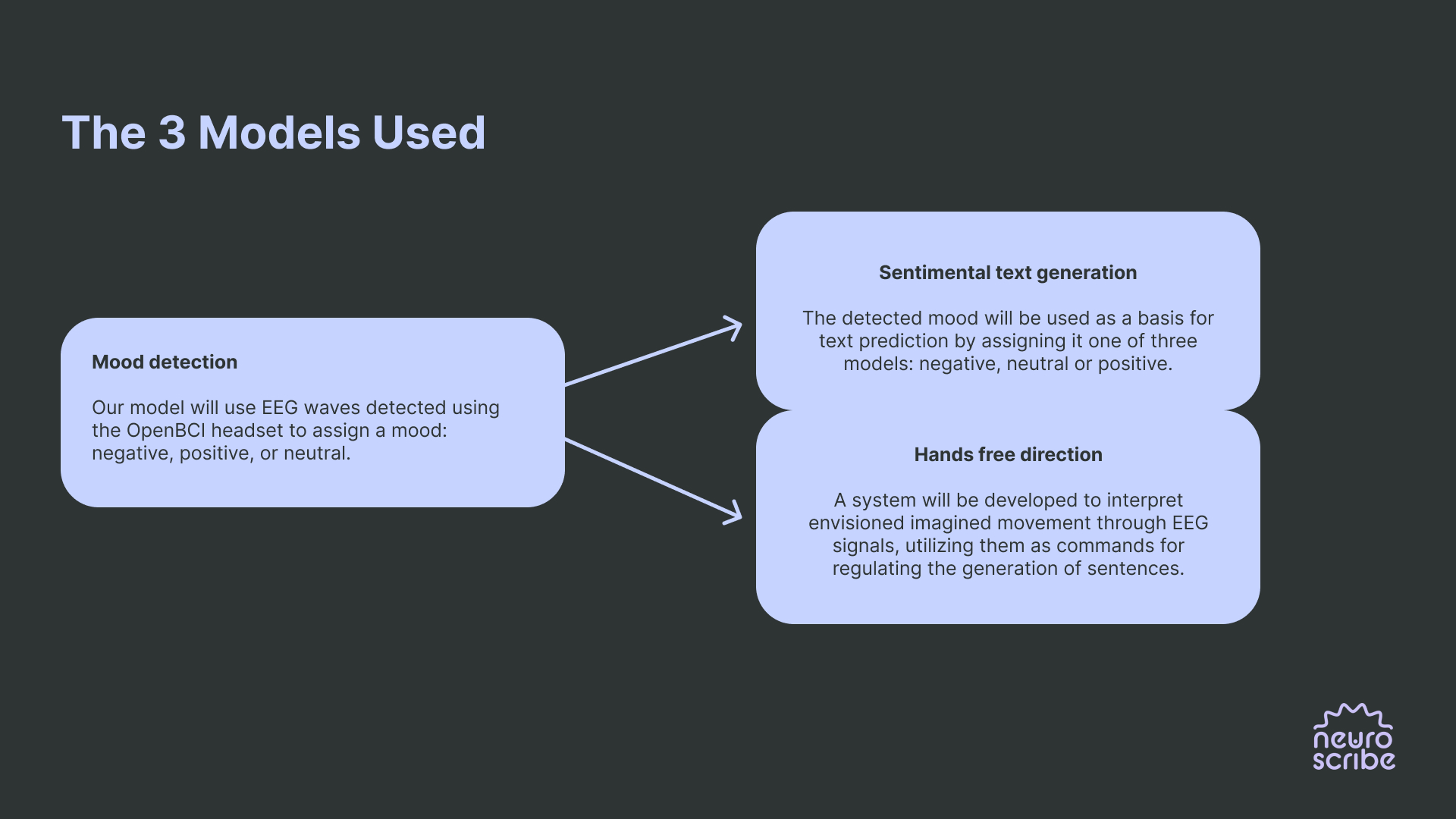 The 3 Models Used

Mood detection

Our model will use EEG waves detected using the OpenBCI headset to assign a mood: negative, positive, or neutral.

Sentimental text generation

The detected mood will be used as a basis for text prediction by assigning it one of three models: negative, neutral or positive.

Hands free direction

A system will be developed to interpret envisioned imagined movement through EEG signals, utilizing them as commands for regulating the generation of sentences.

neuro scribe